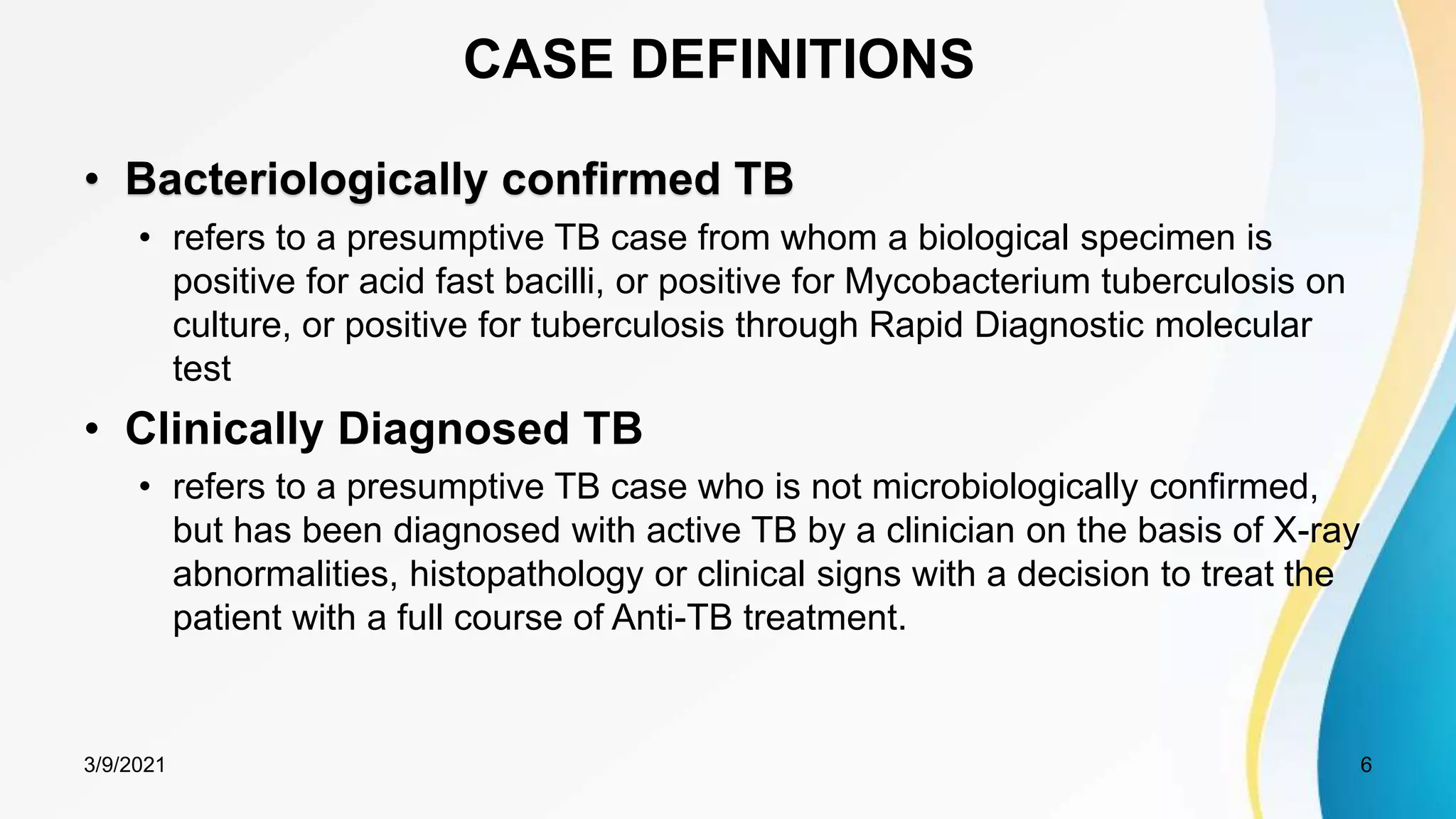 CASE DEFINITIONS

• Bacteriologically confirmed TB

• refers to a presumptive TB case from whom a biological specimen is positive for acid fast bacilli, or positive for Mycobacterium tuberculosis on culture, or positive for tuberculosis through Rapid Diagnostic molecular test

• Clinically Diagnosed TB

• refers to a presumptive TB case who is not microbiologically confirmed, but has been diagnosed with active TB by a clinician on the basis of X-ray abnormalities, histopathology or clinical signs with a decision to treat the patient with a full course of Anti-TB treatment.

3/9/2021

6